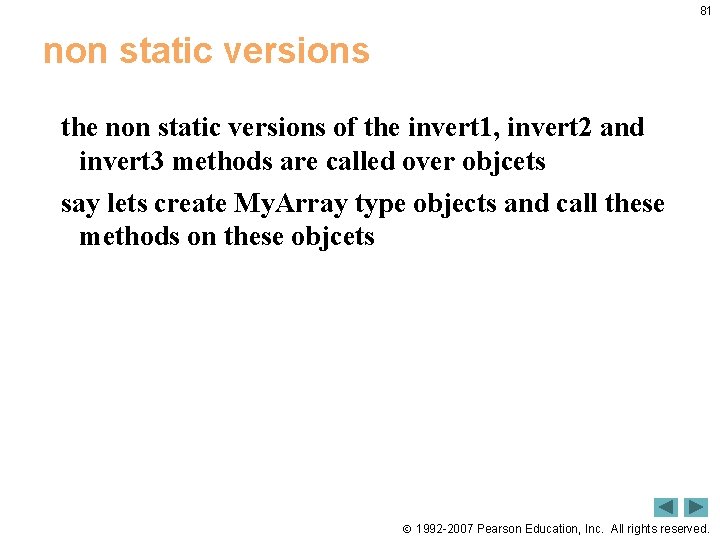 81

non static versions

the non static versions of the invert1, invert2 and invert3 methods are called over objcets

say lets create MyArray type objects and call these methods on these objcets

© 1992-2007 Pearson Education, Inc. All rights reserved.